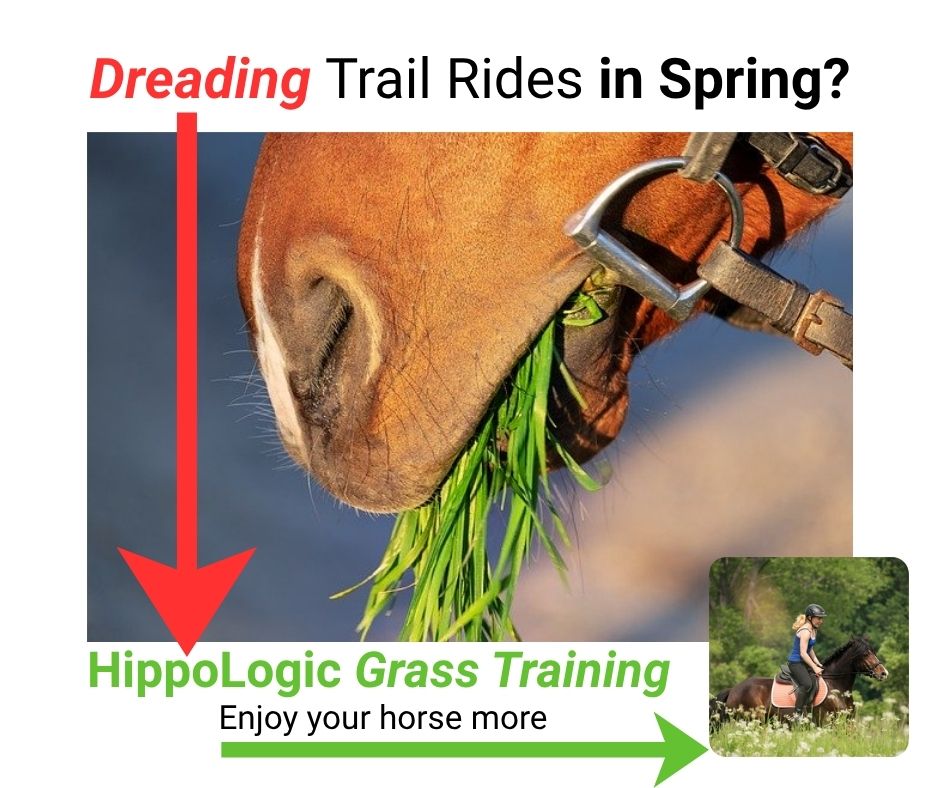 Dreading Trail Rides in Spring?

HippoLogic Grass Training
Enjoy your horse more